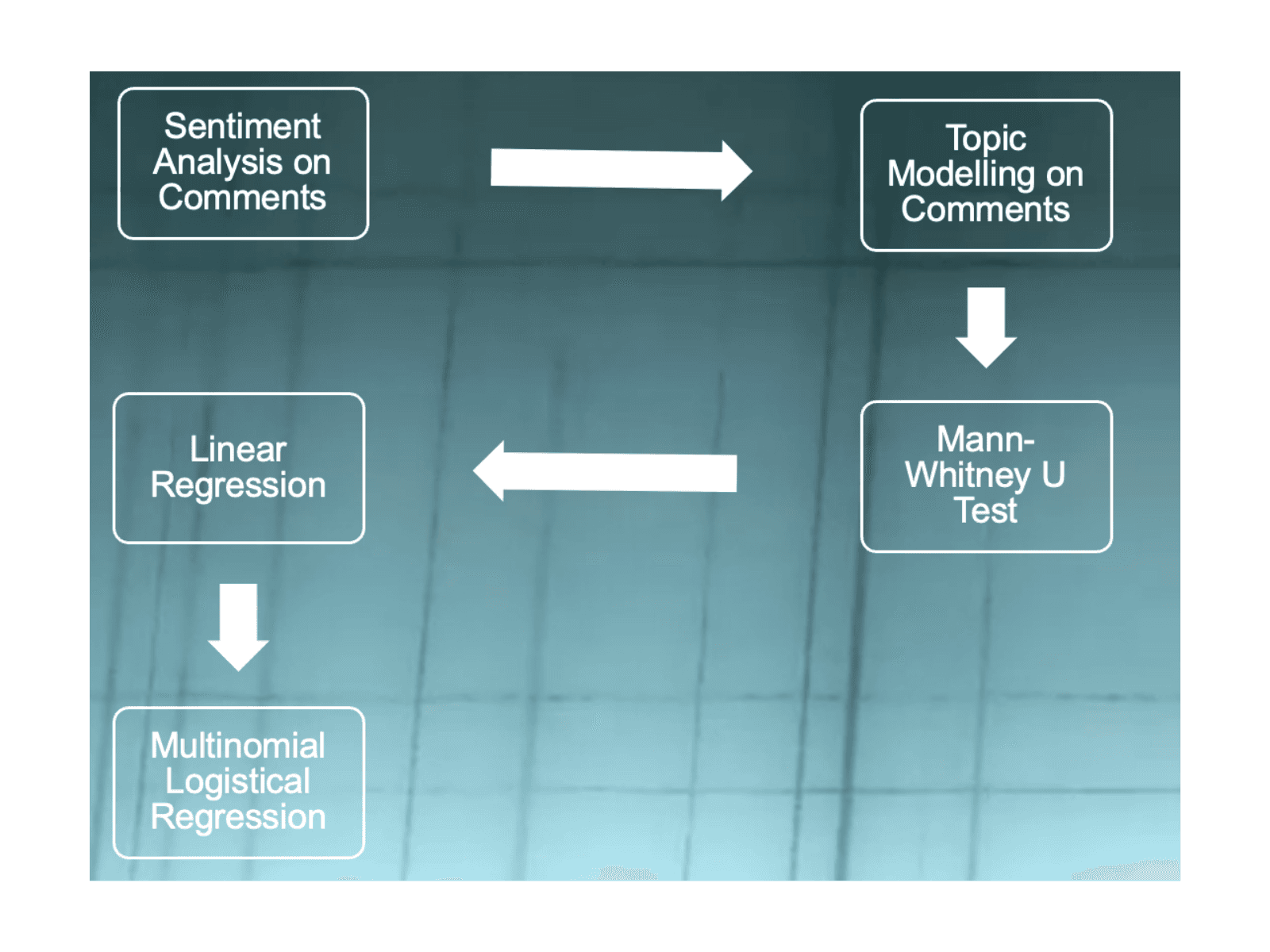 Sentiment Analysis on Comments

Topic Modelling on Comments

Mann-Whitney U Test

Linear Regression

Multinomial Logistical Regression